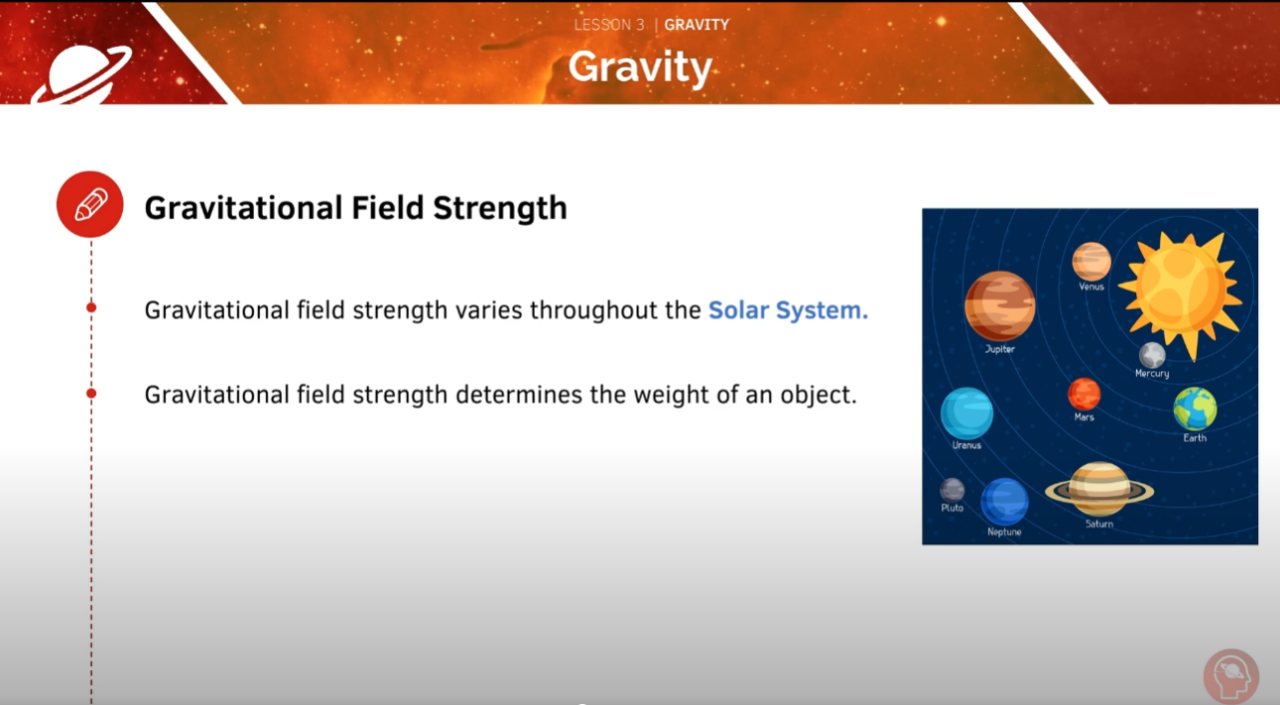 LESSON 3 | GRAVITY

Gravity

Gravitational Field Strength

Gravitational field strength varies throughout the Solar System.

Gravitational field strength determines the weight of an object.

Venus

Jupiter

Mercury

Mars

Earth

Uranus

Pluto

Neptune

Saturn